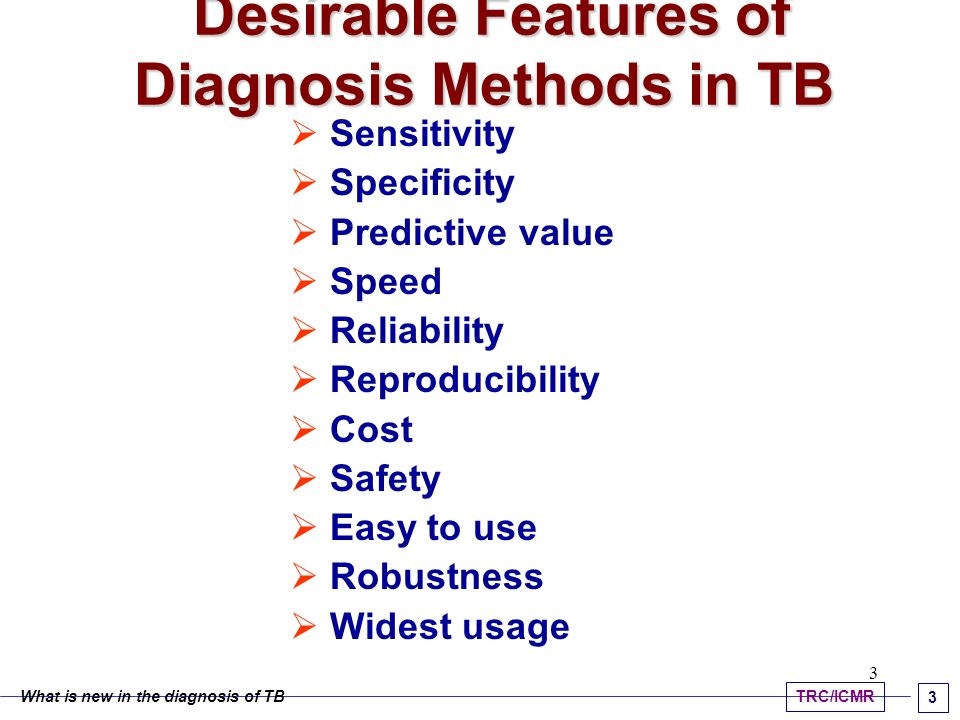 Desirable Features of Diagnosis Methods in TB

➢ Sensitivity
➢ Specificity
➢ Predictive value
➢ Speed
➢ Reliability
➢ Reproducibility
➢ Cost
➢ Safety
➢ Easy to use
➢ Robustness
➢ Widest usage

3

What is new in the diagnosis of TB

TRC/ICMR

3